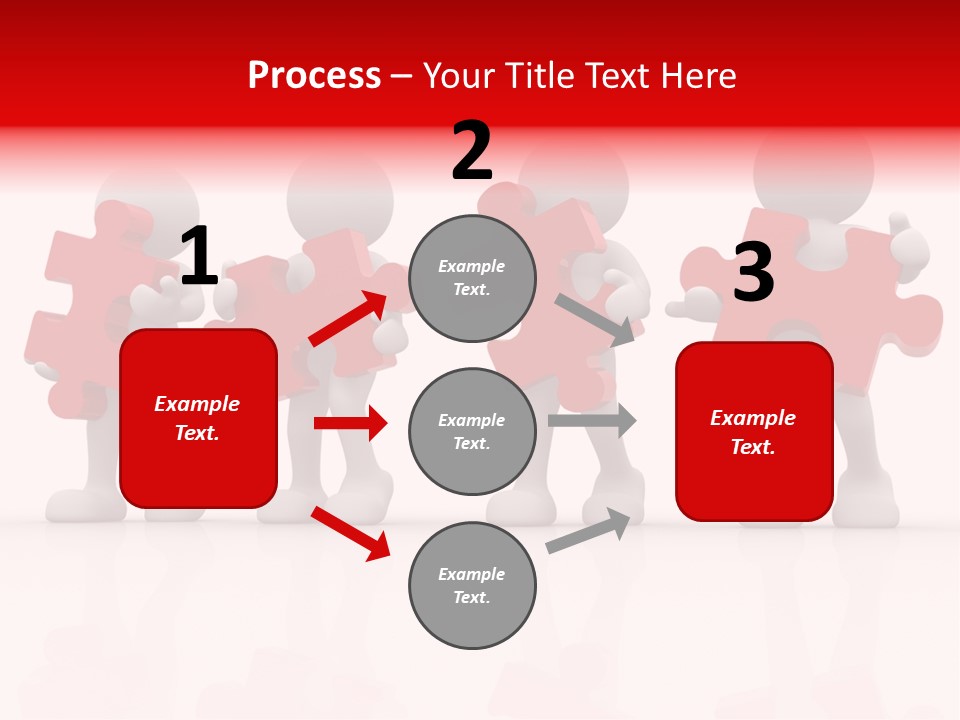 Process – Your Title Text Here

1

Example Text.

2

Example Text.

Example Text.

Example Text.

3

Example Text.